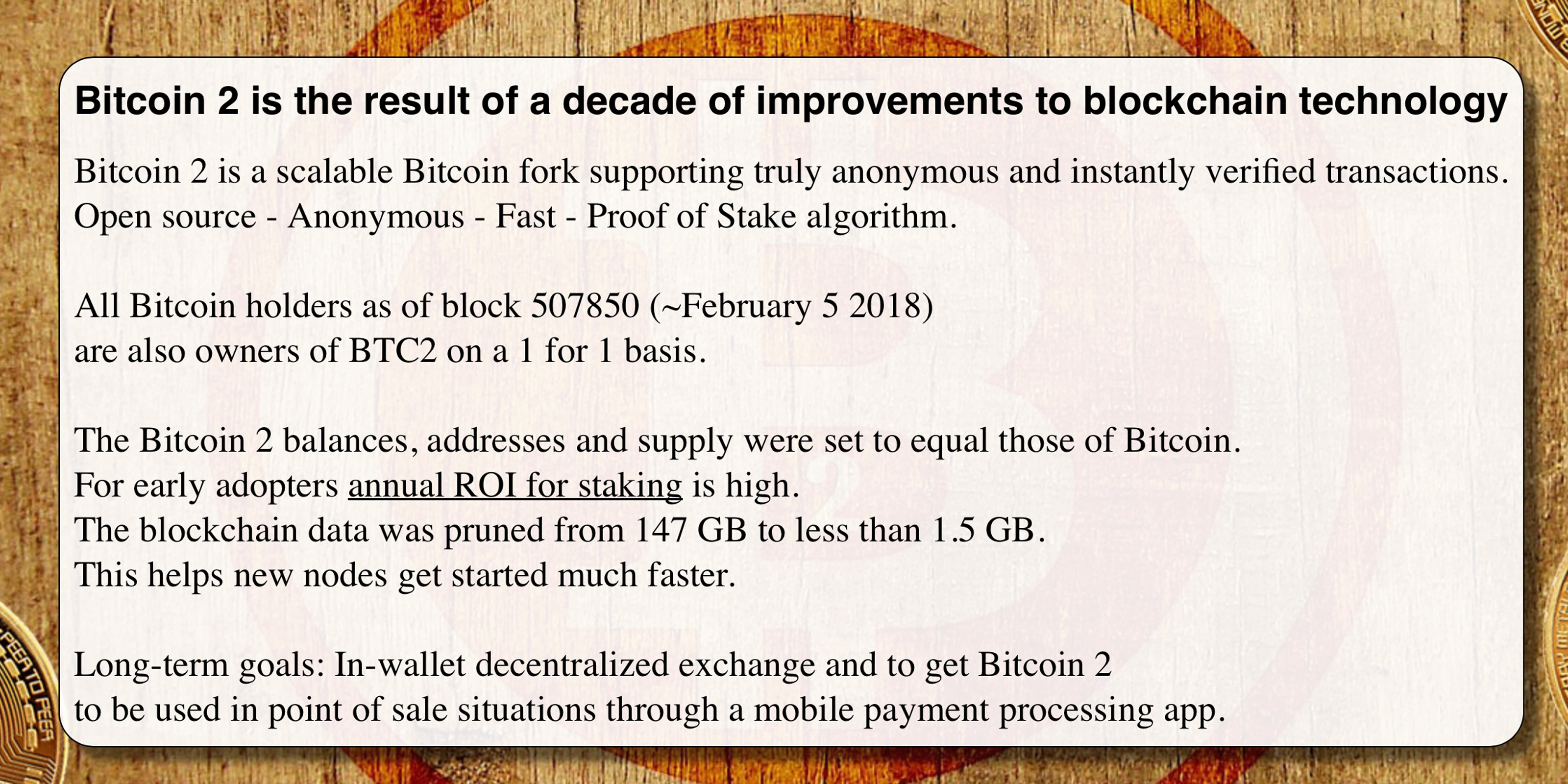 Bitcoin 2 is the result of a decade of improvements to blockchain technology

Bitcoin 2 is a scalable Bitcoin fork supporting truly anonymous and instantly verified transactions.
Open source - Anonymous - Fast - Proof of Stake algorithm.

All Bitcoin holders as of block 507850 (~February 5 2018)
are also owners of BTC2 on a 1 for 1 basis.

The Bitcoin 2 balances, addresses and supply were set to equal those of Bitcoin.
For early adopters annual ROI for staking is high.
The blockchain data was pruned from 147 GB to less than 1.5 GB.
This helps new nodes get started much faster.

Long-term goals: In-wallet decentralized exchange and to get Bitcoin 2
to be used in point of sale situations through a mobile payment processing app.